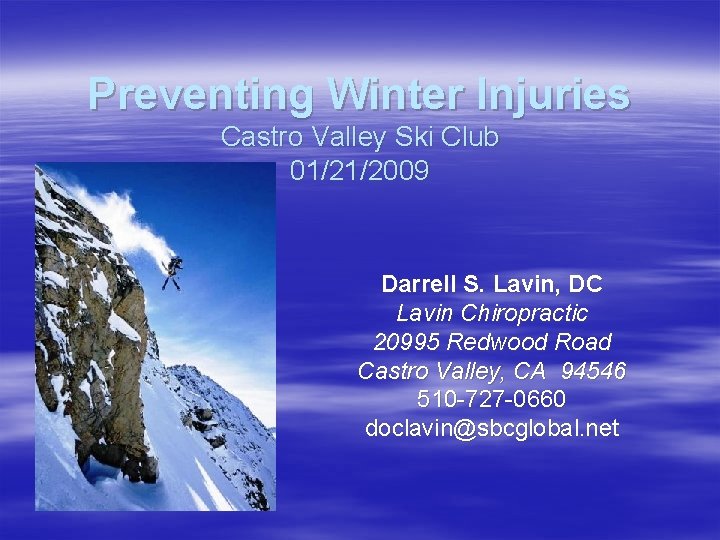 Preventing Winter Injuries
Castro Valley Ski Club
01/21/2009

Darrell S. Lavin, DC
Lavin Chiropractic
20995 Redwood Road
Castro Valley, CA 94546
510-727-0660
doclavin@sbcglobal.net